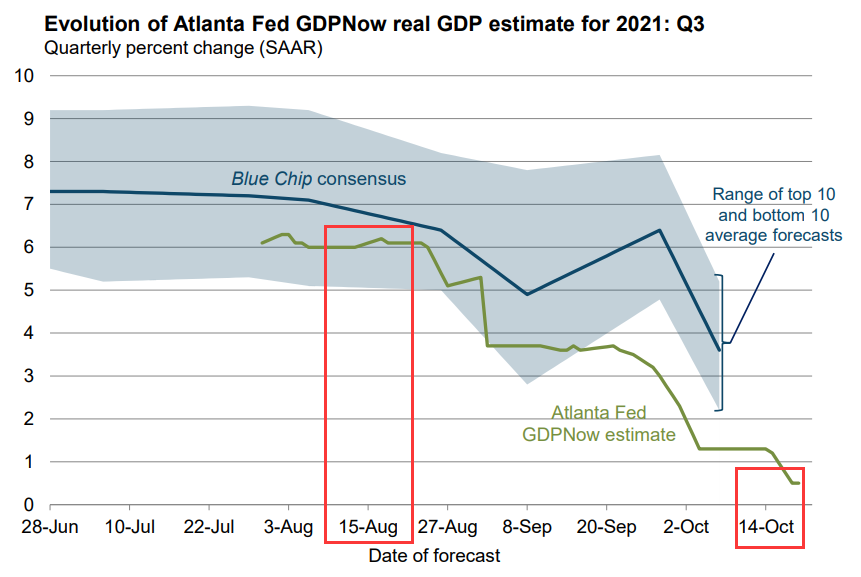 Evolution of Atlanta Fed GDPNow real GDP estimate for 2021: Q3
Quarterly percent change (SAAR)

10
9
8
7
6
5
4
3
2
1
0

Blue Chip consensus

Range of top 10 and bottom 10 average forecasts

Atlanta Fed GDPNow estimate

28-Jun
10-Jul
22-Jul
3-Aug
15-Aug
27-Aug
8-Sep
20-Sep
2-Oct
14-Oct

Date of forecast